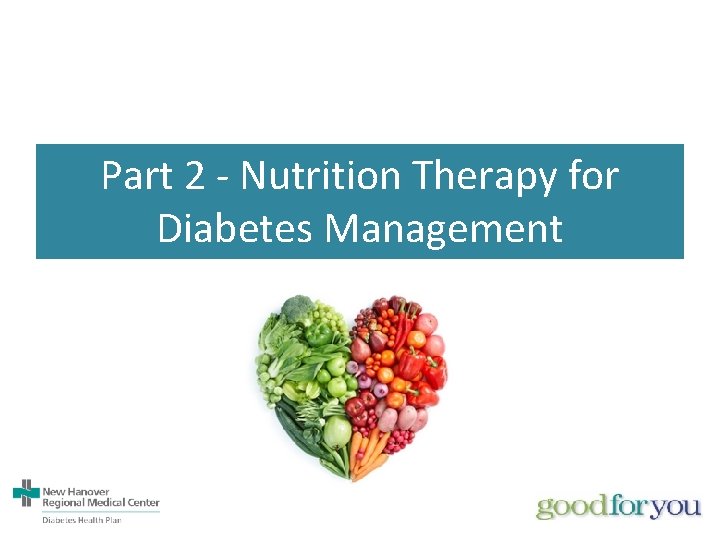 Part 2 - Nutrition Therapy for Diabetes Management

New Hanover Regional Medical Center
Diabetes Health Plan

goodforyou